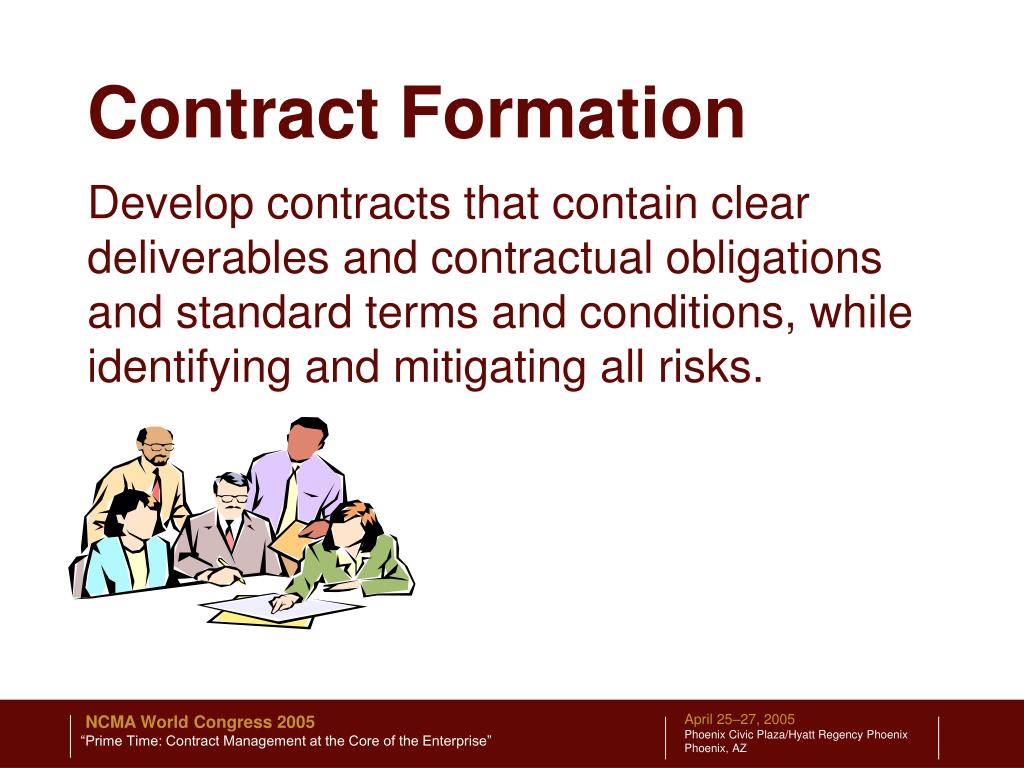 Contract Formation

Develop contracts that contain clear deliverables and contractual obligations and standard terms and conditions, while identifying and mitigating all risks.

NCMA World Congress 2005
“Prime Time: Contract Management at the Core of the Enterprise”

April 25–27, 2005
Phoenix Civic Plaza/Hyatt Regency Phoenix
Phoenix, AZ